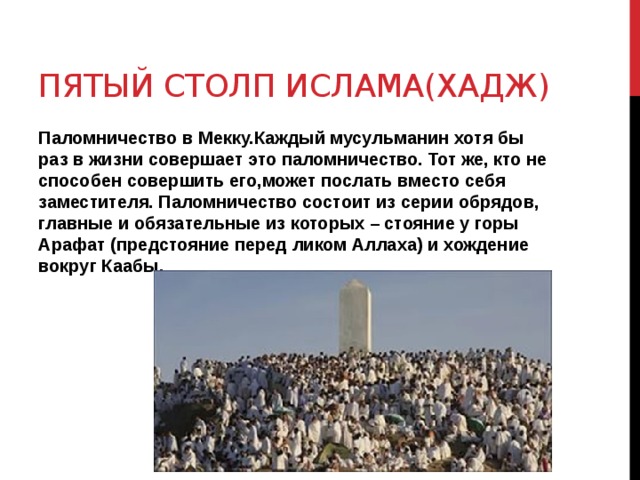 ПЯТЫЙ СТОЛП ИСЛАМА(ХАДЖ)

Паломничество в Мекку.Каждый мусульманин хотя бы раз в жизни совершает это паломничество. Тот же, кто не способен совершить его,может послать вместо себя заместителя. Паломничество состоит из серии обрядов, главные и обязательные из которых – стояние у горы Арафат (предстояние перед ликом Аллаха) и хождение вокруг Каабы.